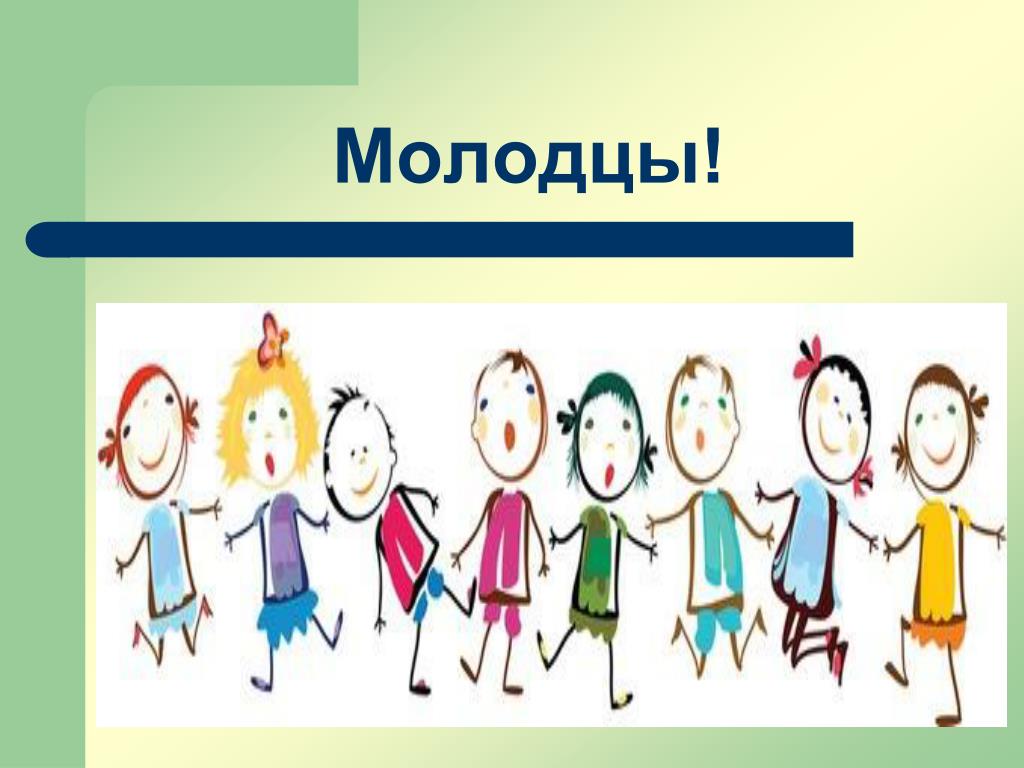 Молодцы!